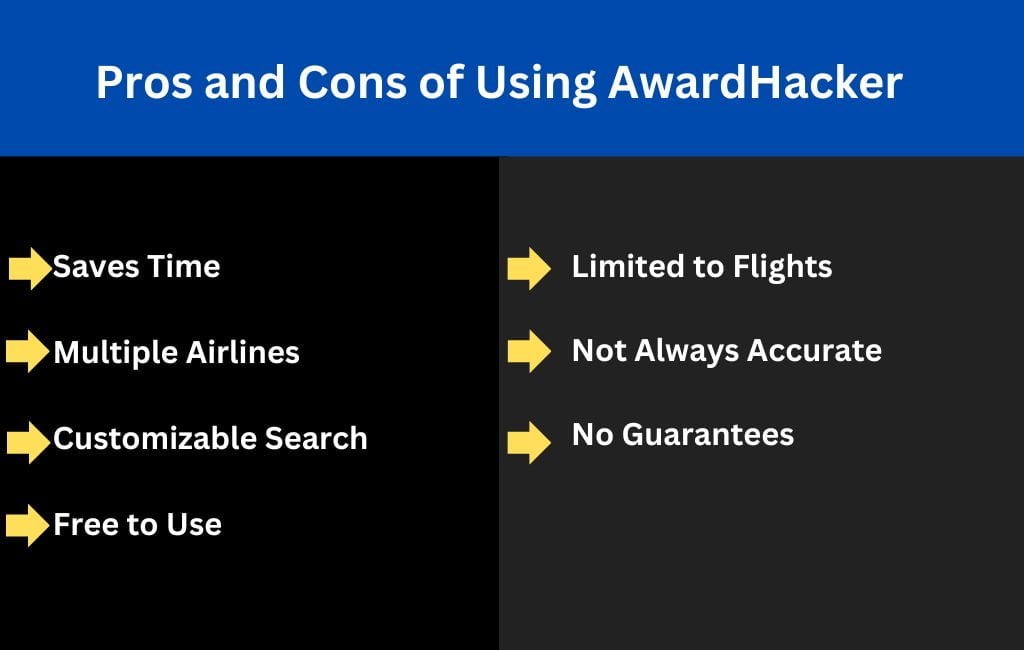 Pros and Cons of Using AwardHacker

Saves Time

Multiple Airlines

Customizable Search

Free to Use

Limited to Flights

Not Always Accurate

No Guarantees